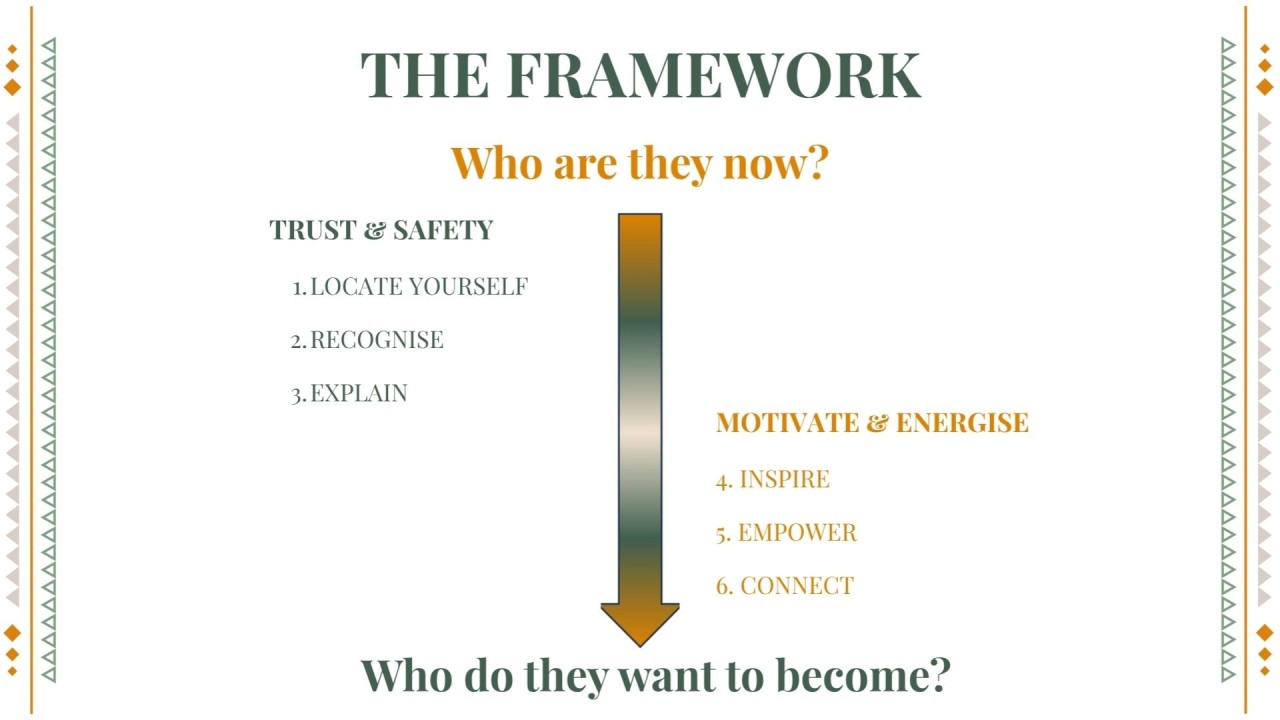 THE FRAMEWORK

Who are they now?

TRUST & SAFETY

1. LOCATE YOURSELF
2. RECOGNISE
3. EXPLAIN

MOTIVATE & ENERGISE

4. INSPIRE
5. EMPOWER
6. CONNECT

Who do they want to become?